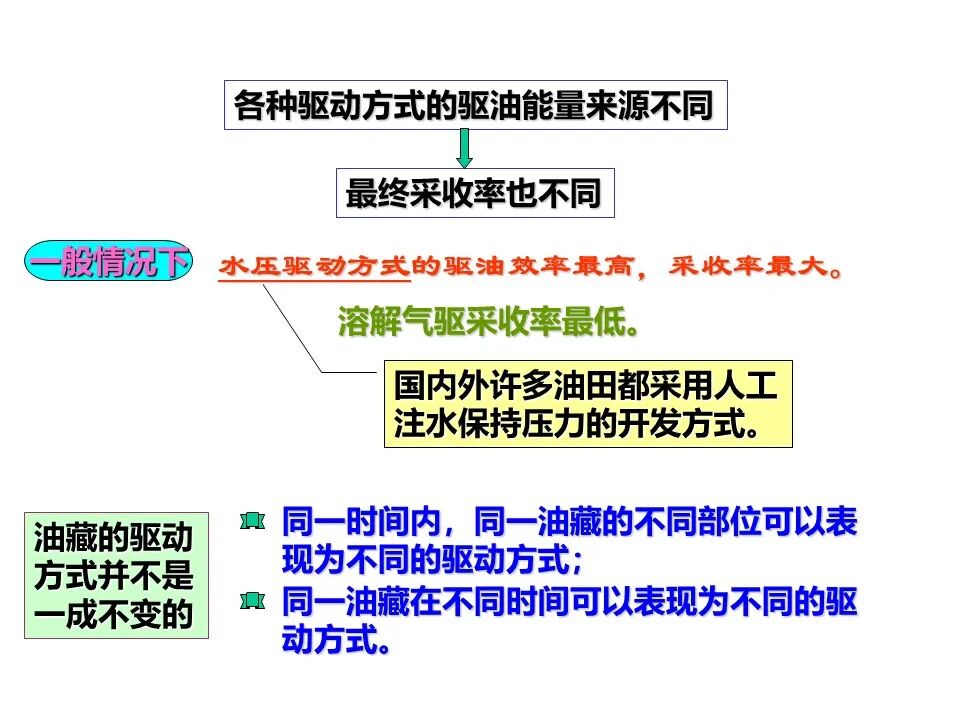 各种驱动方式的驱油能量来源不同

最终采收率也不同

一般情况下

水压驱动方式的驱油效率最高，采收率最大。

溶解气驱采收率最低。

国内外许多油田都采用人工注水保持压力的开发方式。

油藏的驱动方式并不是一成不变的

同一时间内，同一油藏的不同部位可以表现为不同的驱动方式；

同一油藏在不同时间可以表现为不同的驱动方式。